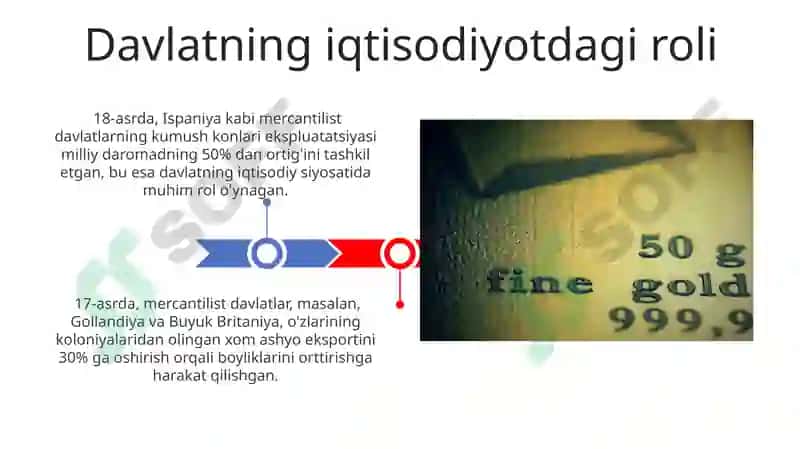 Davlatning iqtisodiyotdagi roli

18-asrda, Ispaniya kabi mercantilist davlatlarning kumush konlari ekspluatatsiyasi milliy daromadning 50% dan ortig'ini tashkil etgan, bu esa davlatning iqtisodiy siyosatida muhim rol o'ynagan.

17-asrda, mercantilist davlatlar, masalan, Gollandiya va Buyuk Britaniya, o'zlarining koloniyalaridan olingan xom ashyo eksportini 30% ga oshirish orqali boyliklarini orttirishga harakat qilishgan.

50 g
fine gold
999,9